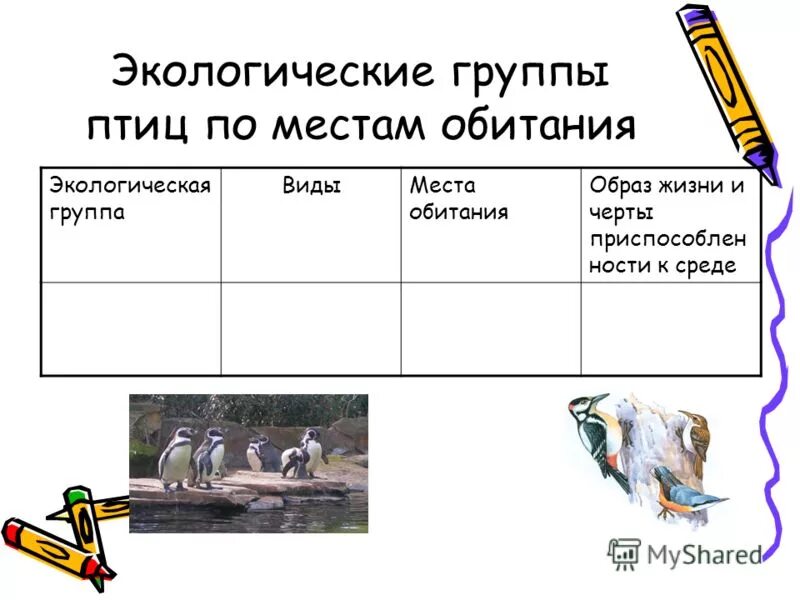 Экологические группы птиц по местам обитания

| Экологическая группа | Виды | Места обитания | Образ жизни и черты приспособленности к среде |
|---|---|---|---|
| | | | |

MyShared